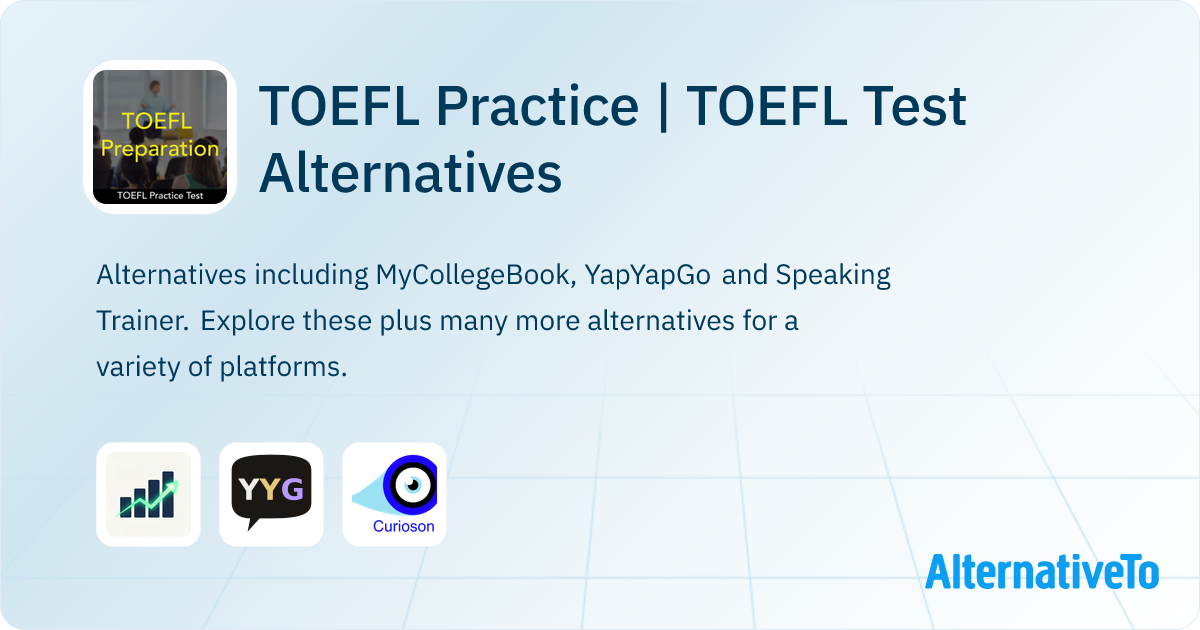 TOEFL Preparation
TOEFL Practice Test

TOEFL Practice | TOEFL Test Alternatives

Alternatives including MyCollegeBook, YapYapGo and Speaking Trainer. Explore these plus many more alternatives for a variety of platforms.

YYG

Curioson

AlternativeTo